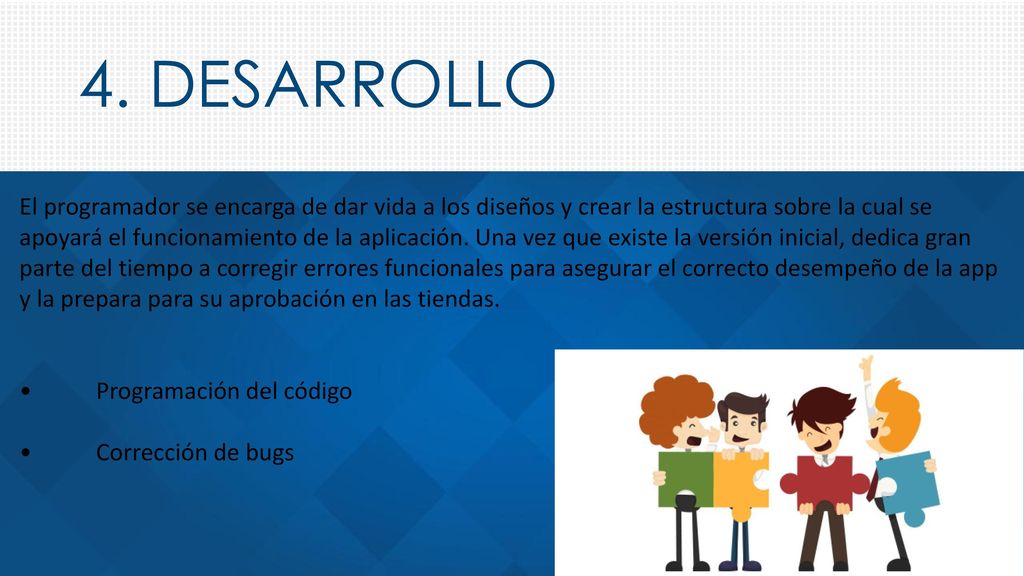 4. DESARROLLO

El programador se encarga de dar vida a los diseños y crear la estructura sobre la cual se apoyará el funcionamiento de la aplicación. Una vez que existe la versión inicial, dedica gran parte del tiempo a corregir errores funcionales para asegurar el correcto desempeño de la app y la prepara para su aprobación en las tiendas.

• Programación del código

• Corrección de bugs